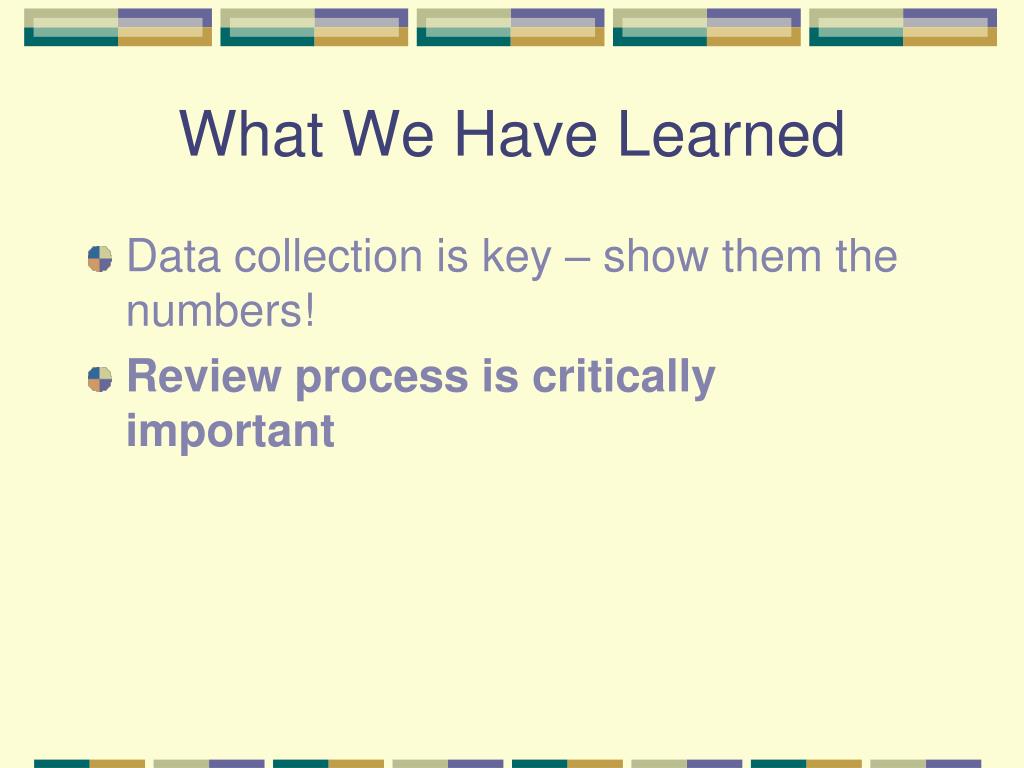 What We Have Learned

Data collection is key – show them the numbers!

Review process is critically important